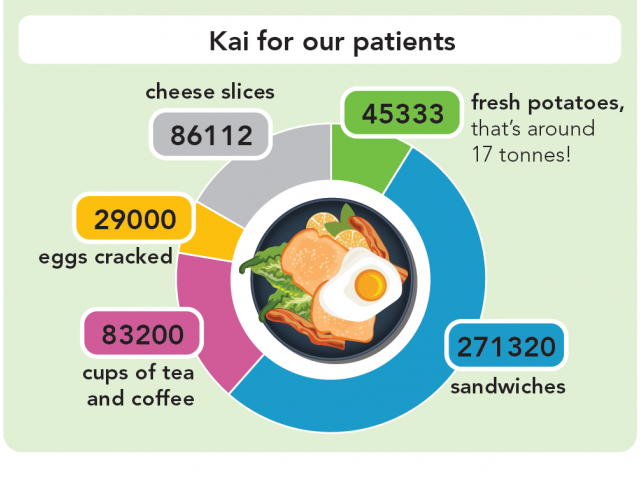 Kai for our patients

cheese slices
86112

45333
fresh potatoes, that's around 17 tonnes!

29000
eggs cracked

83200
cups of tea and coffee

271320
sandwiches